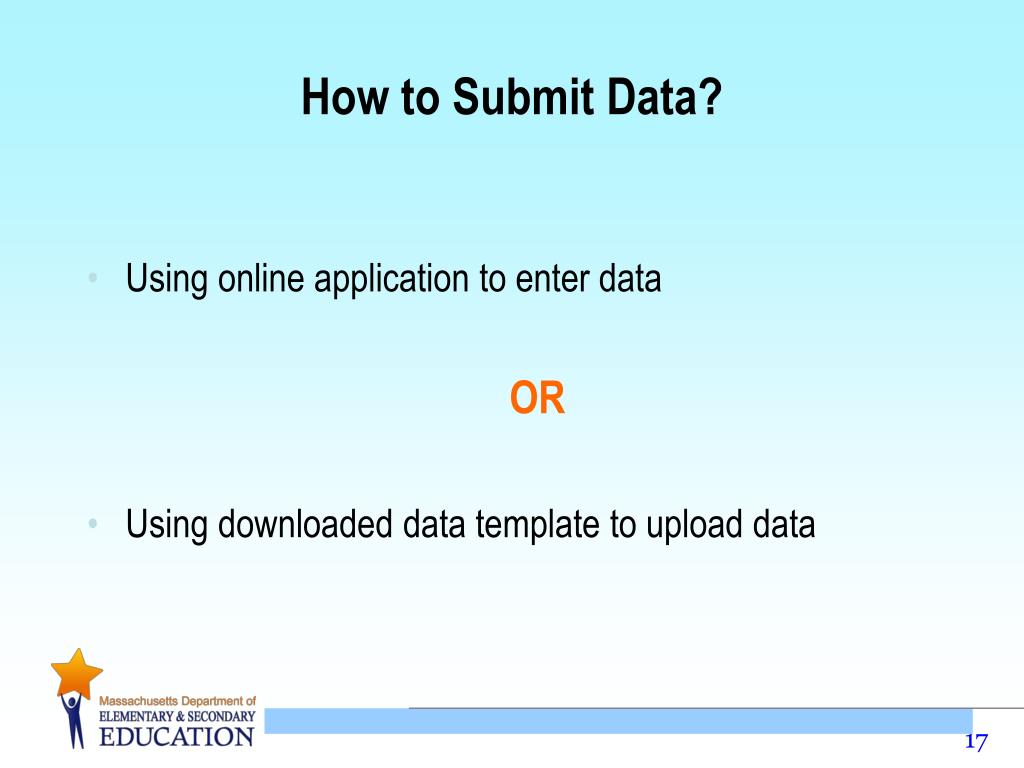 How to Submit Data?

• Using online application to enter data

OR

• Using downloaded data template to upload data

Massachusetts Department of
ELEMENTARY & SECONDARY
EDUCATION

17